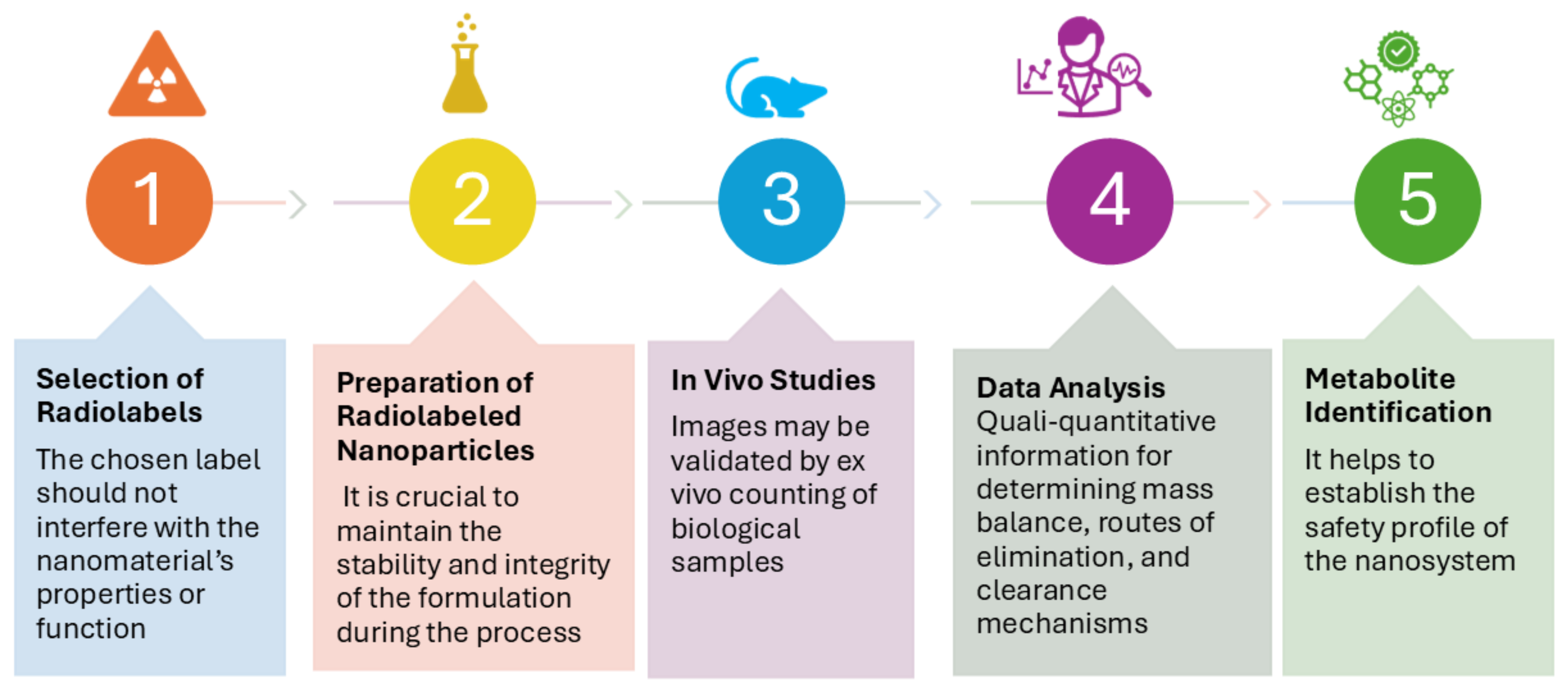 1

2

3

4

5

Selection of Radiolabels

The chosen label should not interfere with the nanomaterial's properties or function

Preparation of Radiolabeled Nanoparticles

It is crucial to maintain the stability and integrity of the formulation during the process

In Vivo Studies

Images may be validated by ex vivo counting of biological samples

Data Analysis

Quali-quantitative information for determining mass balance, routes of elimination, and clearance mechanisms

Metabolite Identification

It helps to establish the safety profile of the nanosystem